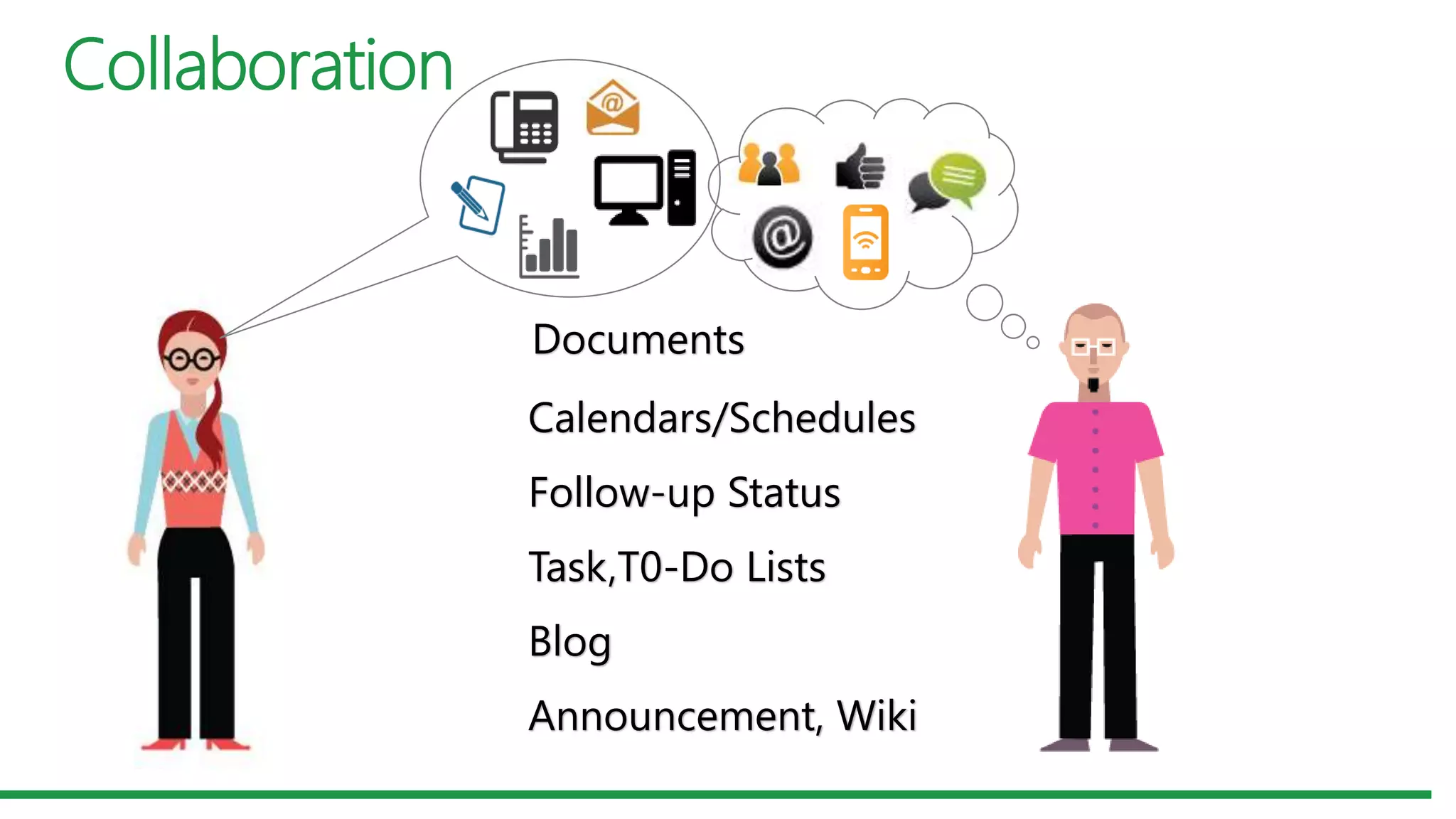 Collaboration

Documents

Calendars/Schedules

Follow-up Status

Task,T0-Do Lists

Blog

Announcement, Wiki